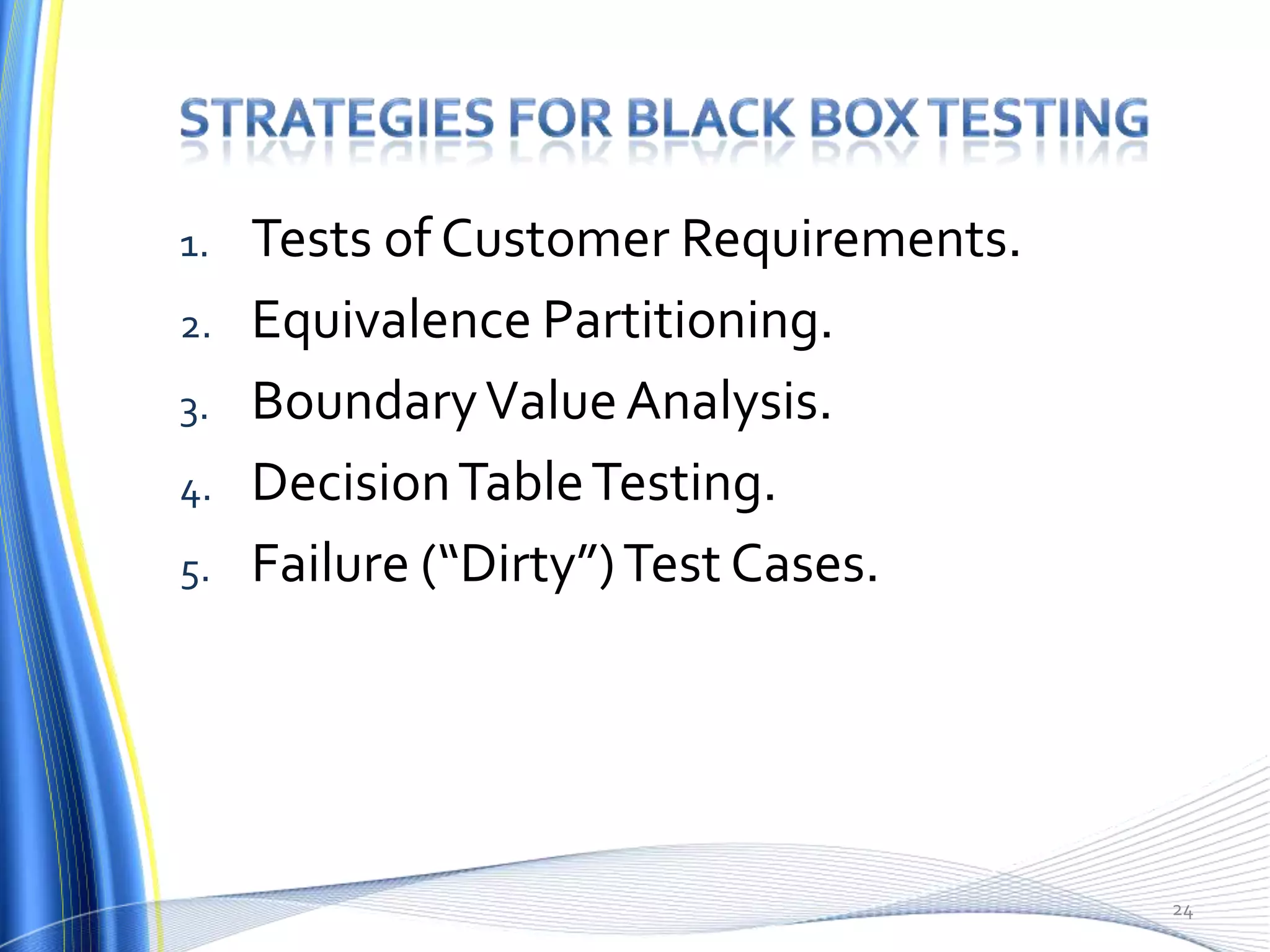 STRATEGIES FOR BLACK BOX TESTING

1. Tests of Customer Requirements.
2. Equivalence Partitioning.
3. Boundary Value Analysis.
4. Decision Table Testing.
5. Failure (“Dirty”) Test Cases.

24